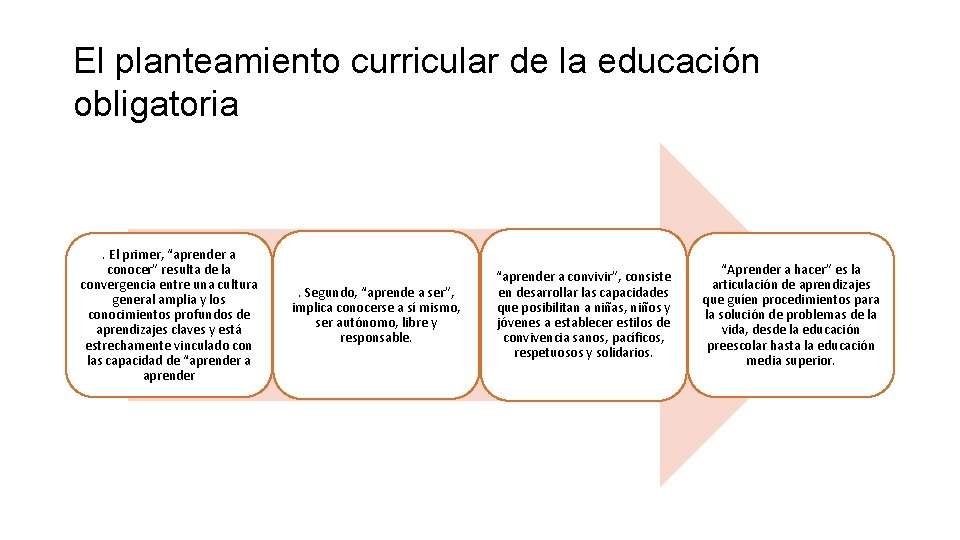 El planteamiento curricular de la educación obligatoria

. El primer, “aprender a conocer” resulta de la convergencia entre una cultura general amplia y los conocimientos profundos de aprendizajes claves y está estrechamente vinculado con las capacidad de “aprender a aprender

. Segundo, “aprende a ser”, implica conocerse a sí mismo, ser autónomo, libre y responsable.

“aprender a convivir”, consiste en desarrollar las capacidades que posibilitan a niñas, niños y jóvenes a establecer estilos de convivencia sanos, pacíficos, respetuosos y solidarios.

“Aprender a hacer” es la articulación de aprendizajes que guíen procedimientos para la solución de problemas de la vida, desde la educación preescolar hasta la educación media superior.